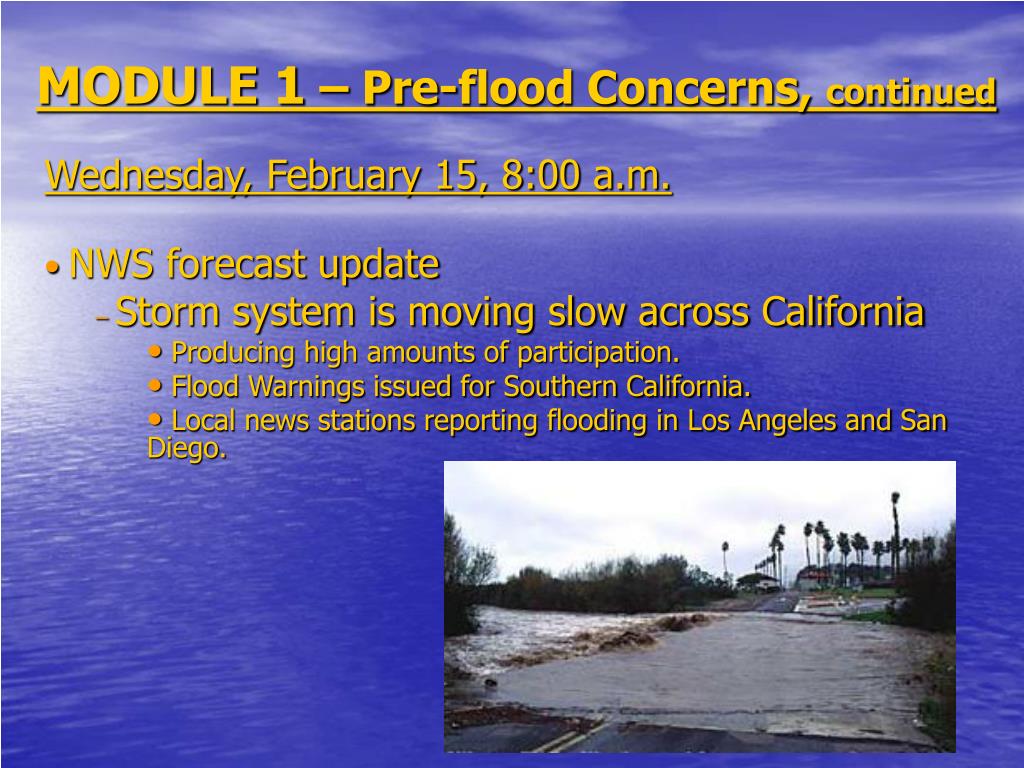 MODULE 1 – Pre-flood Concerns, continued

Wednesday, February 15, 8:00 a.m.

• NWS forecast update
– Storm system is moving slow across California
• Producing high amounts of participation.
• Flood Warnings issued for Southern California.
• Local news stations reporting flooding in Los Angeles and San Diego.